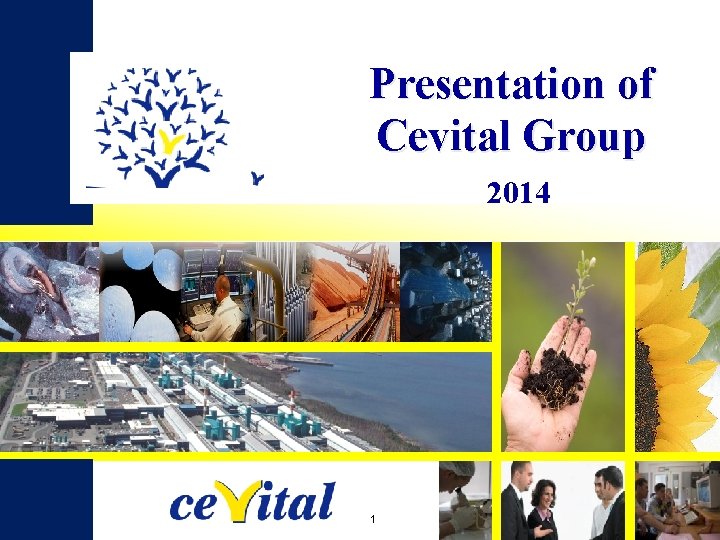 Presentation of Cevital Group

2014

cevital

1